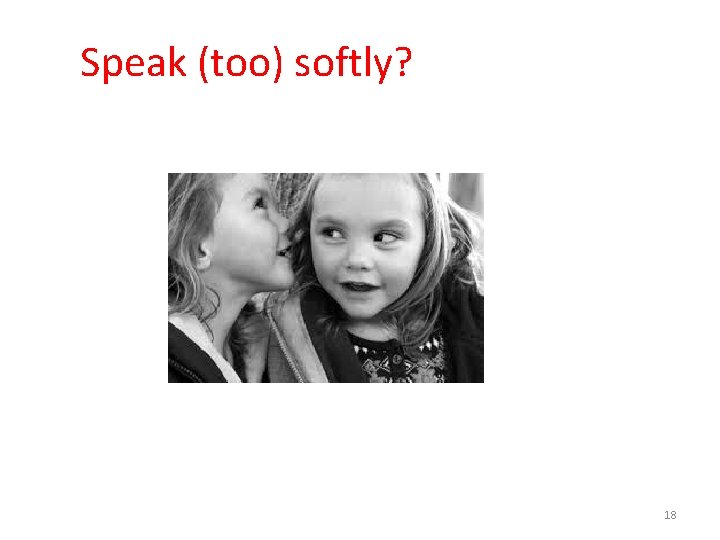 Speak (too) softly?

18